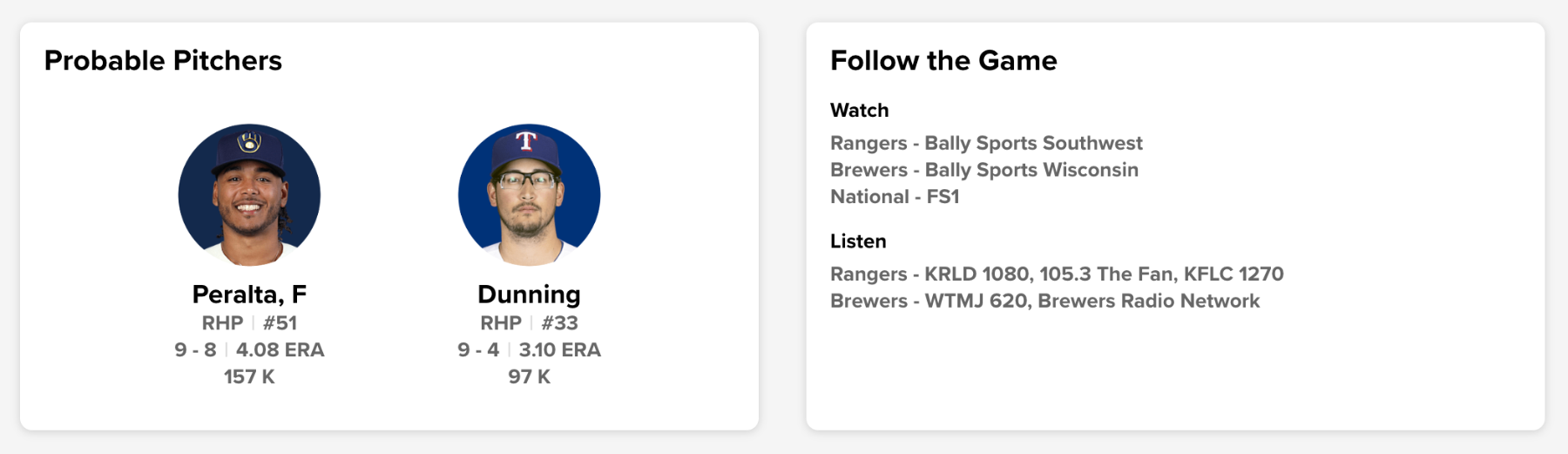 Probable Pitchers

Peralta, F
RHP | #51
9 - 8 | 4.08 ERA
157 K

Dunning
RHP | #33
9 - 4 | 3.10 ERA
97 K

Follow the Game

Watch

Rangers - Bally Sports Southwest
Brewers - Bally Sports Wisconsin
National - FS1

Listen

Rangers - KRLD 1080, 105.3 The Fan, KFLC 1270
Brewers - WTMJ 620, Brewers Radio Network